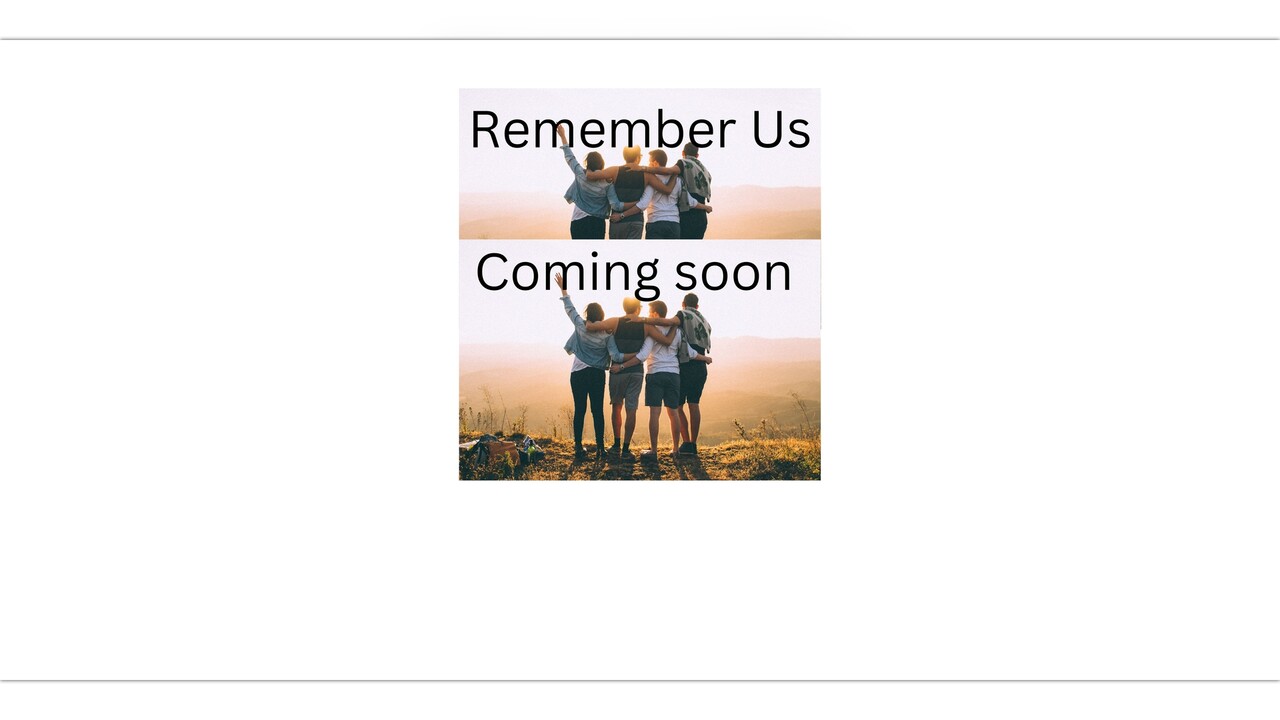 Remember Us

Coming soon